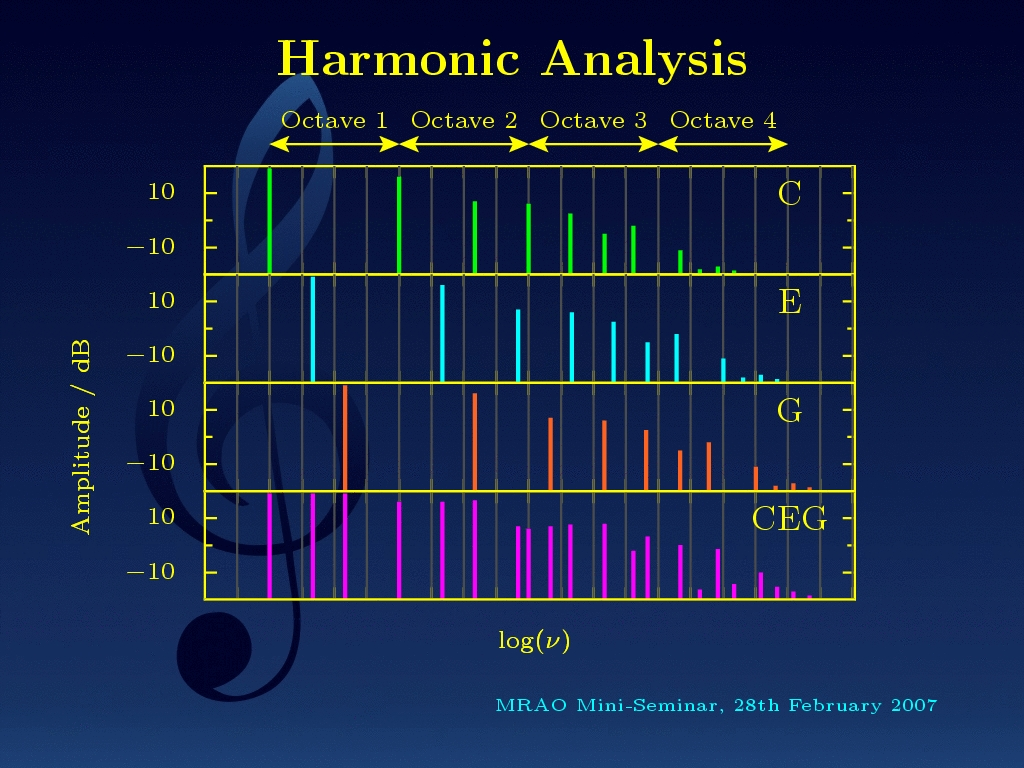 Harmonic Analysis

Octave 1 Octave 2 Octave 3 Octave 4

Amplitude / dB

10

$-10$

C

10

$-10$

E

10

$-10$

G

10

$-10$

CEG

$\log(\nu)$

MRAO Mini-Seminar, 28th February 2007